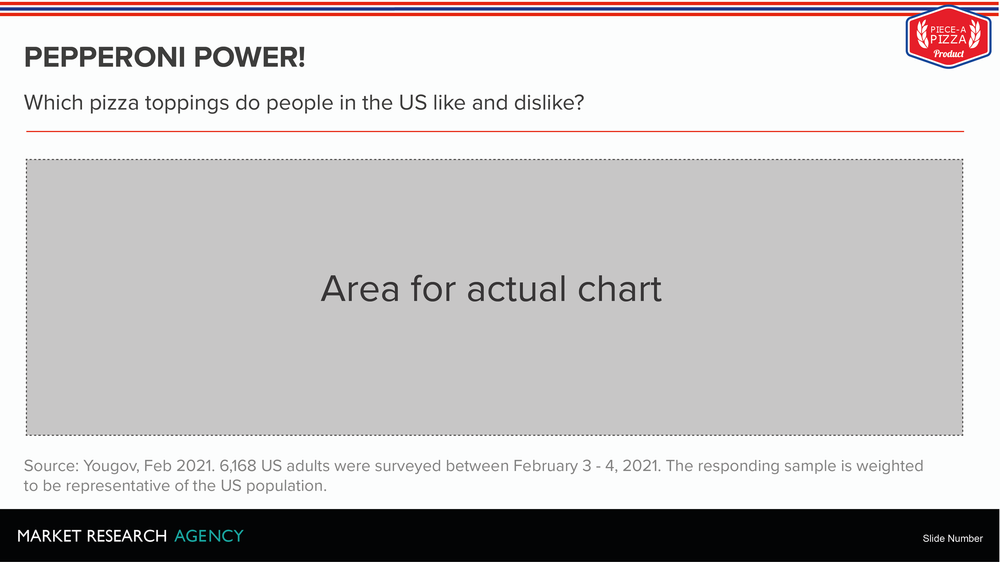 PIECE-A PIZZA Product

PEPPERONI POWER!

Which pizza toppings do people in the US like and dislike?

Area for actual chart

Source: Yougov, Feb 2021. 6,168 US adults were surveyed between February 3 - 4, 2021. The responding sample is weighted to be representative of the US population.

MARKET RESEARCH AGENCY

Slide Number